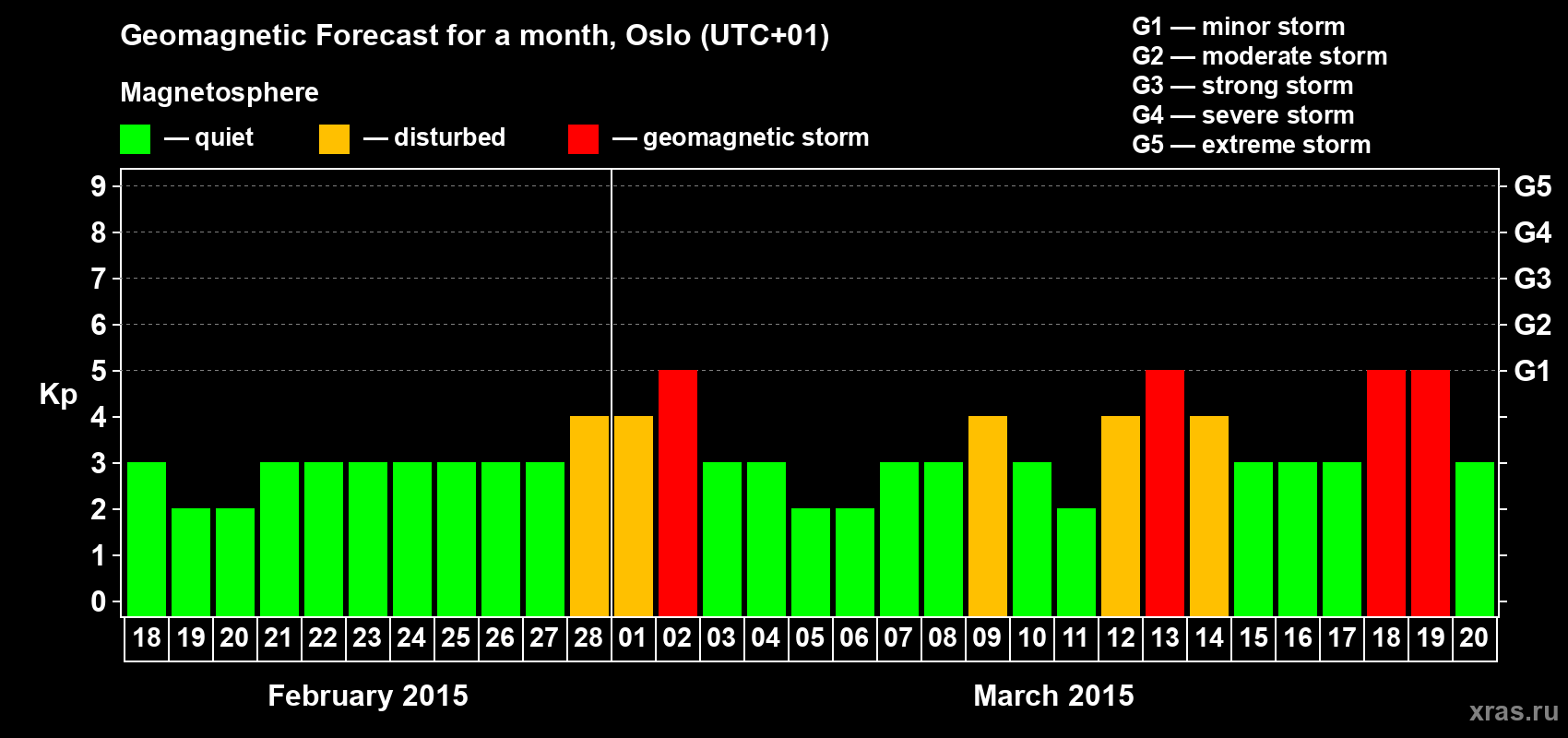 Geomagnetic Forecast for a month, Oslo (UTC+01)

Magnetosphere

— quiet — disturbed — geomagnetic storm

G1 — minor storm
G2 — moderate storm
G3 — strong storm
G4 — severe storm
G5 — extreme storm

Kp

9
8
7
6
5
4
3
2
1
0

G5
G4
G3
G2
G1

18 19 20 21 22 23 24 25 26 27 28 01 02 03 04 05 06 07 08 09 10 11 12 13 14 15 16 17 18 19 20

February 2015

March 2015

xras.ru